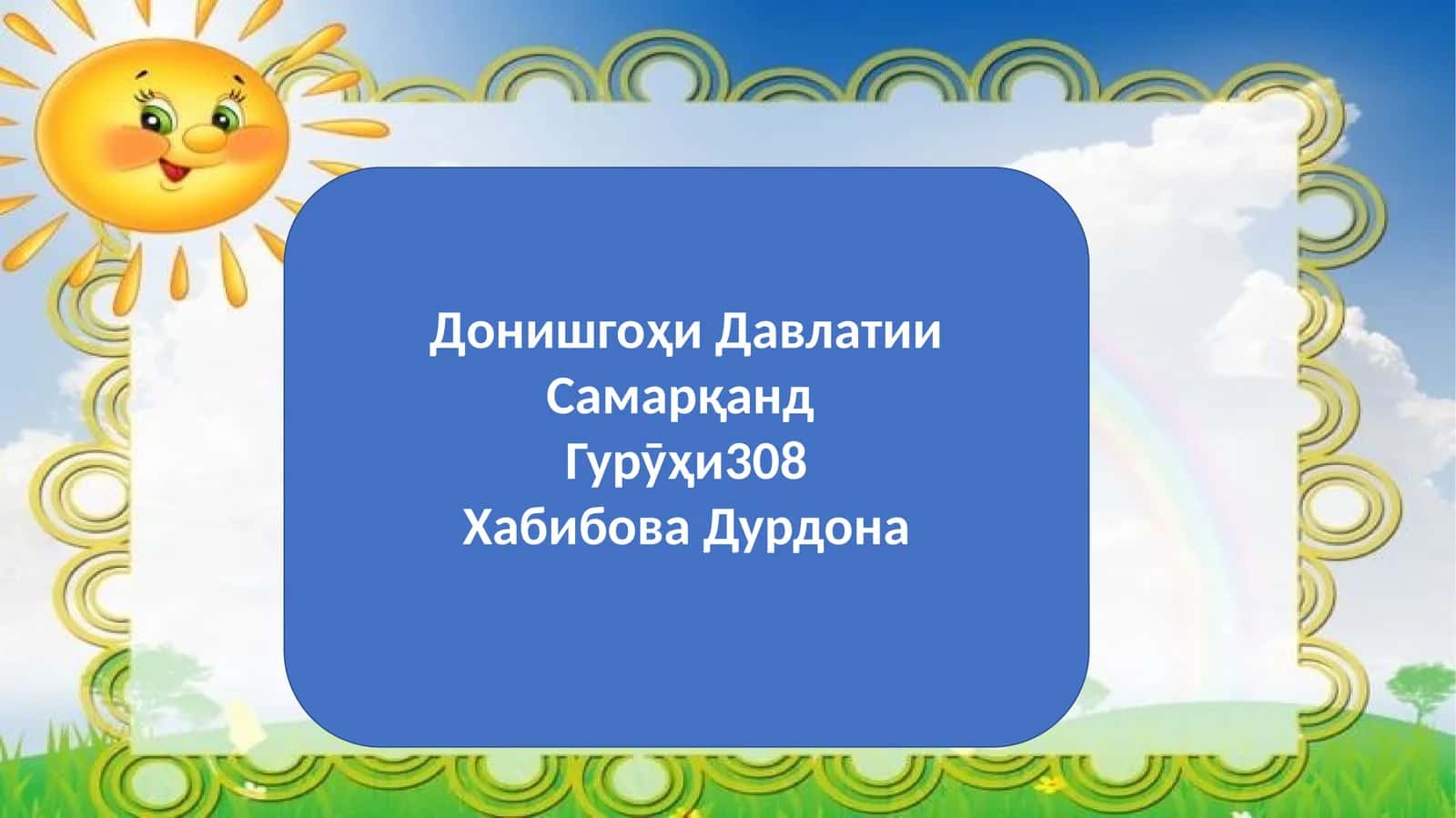 Донишгоҳи Давлатии Самарқанд
Гурӯҳи308
Хабибова Дурдона